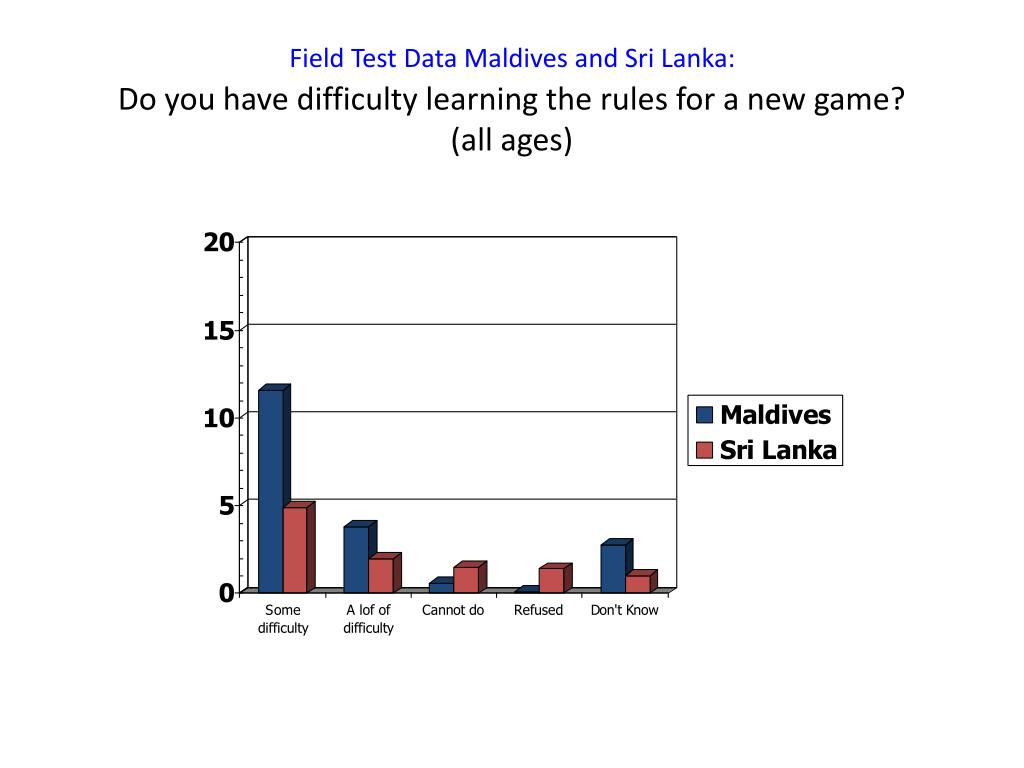 Field Test Data Maldives and Sri Lanka:

Do you have difficulty learning the rules for a new game? (all ages)

20
15
10
5
0

Some difficulty
A lof of difficulty
Cannot do
Refused
Don't Know

Maldives
Sri Lanka